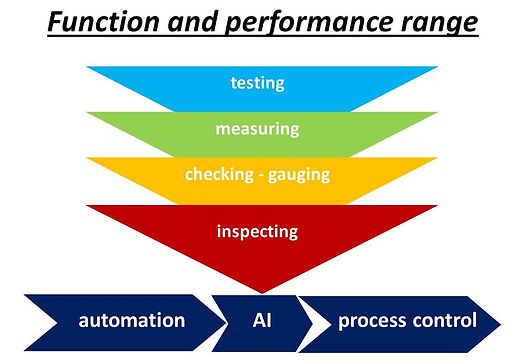 Function and performance range

testing

measuring

checking - gauging

inspecting

automation

AI

process control